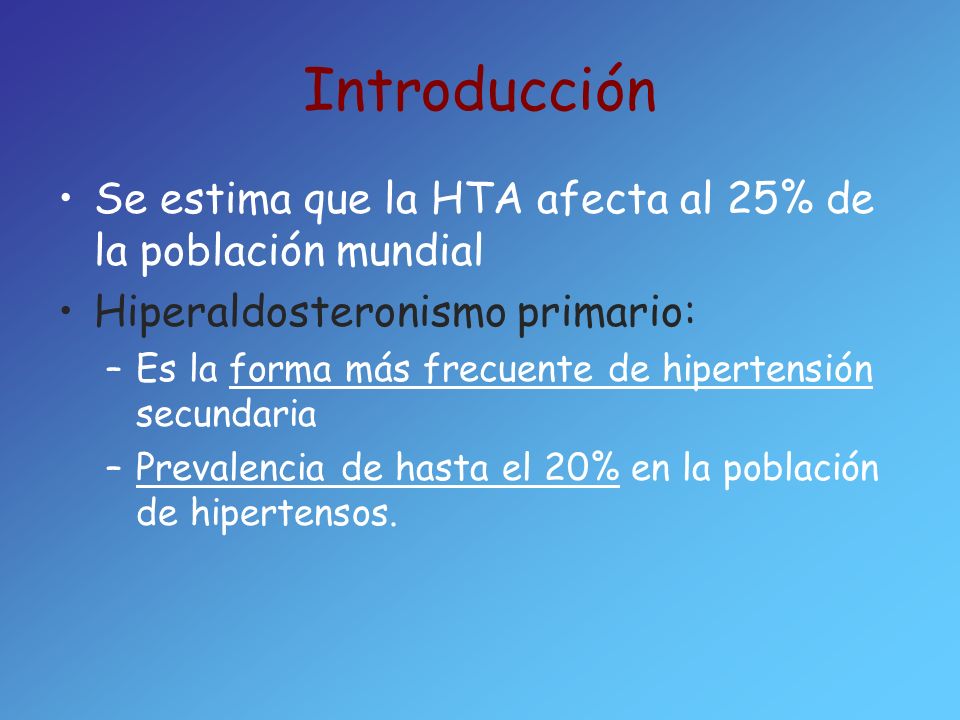 Introducción

• Se estima que la HTA afecta al 25% de la población mundial

• Hiperaldosteronismo primario:

– Es la forma más frecuente de hipertensión secundaria

– Prevalencia de hasta el 20% en la población de hipertensos.